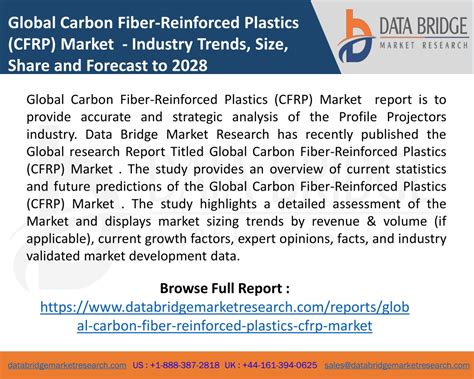 Global Carbon Fiber-Reinforced Plastics (CFRP) Market - Industry Trends, Size, Share and Forecast to 2028

DATA BRIDGE
MARKET RESEARCH

Global Carbon Fiber-Reinforced Plastics (CFRP) Market report is to provide accurate and strategic analysis of the Profile Projectors industry. Data Bridge Market Research has recently published the Global research Report Titled Global Carbon Fiber-Reinforced Plastics (CFRP) Market . The study provides an overview of current statistics and future predictions of the Global Carbon Fiber-Reinforced Plastics (CFRP) Market . The study highlights a detailed assessment of the Market and displays market sizing trends by revenue & volume (if applicable), current growth factors, expert opinions, facts, and industry validated market development data.

Browse Full Report :
https://www.databridgemarketresearch.com/reports/global-carbon-fiber-reinforced-plastics-cfrp-market

databridgemarketresearch.com US : +1-888-387-2818 UK : +44-161-394-0625 sales@databridgemarketresearch.com